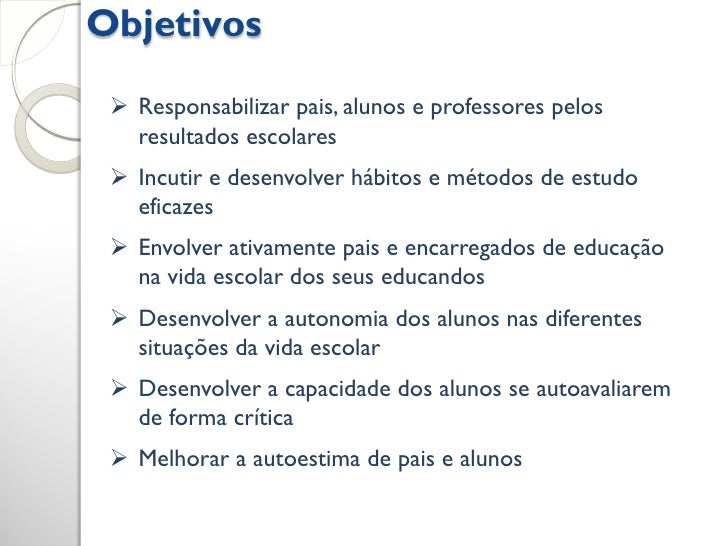 Objetivos

➢ Responsabilizar pais, alunos e professores pelos resultados escolares

➢ Incutir e desenvolver hábitos e métodos de estudo eficazes

➢ Envolver ativamente pais e encarregados de educação na vida escolar dos seus educandos

➢ Desenvolver a autonomia dos alunos nas diferentes situações da vida escolar

➢ Desenvolver a capacidade dos alunos se autoavaliarem de forma crítica

➢ Melhorar a autoestima de pais e alunos